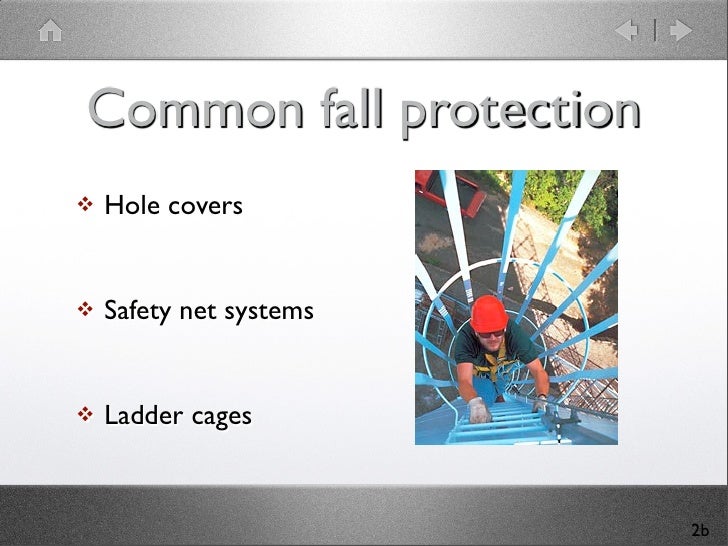 Common fall protection

❖ Hole covers

❖ Safety net systems

❖ Ladder cages

2b